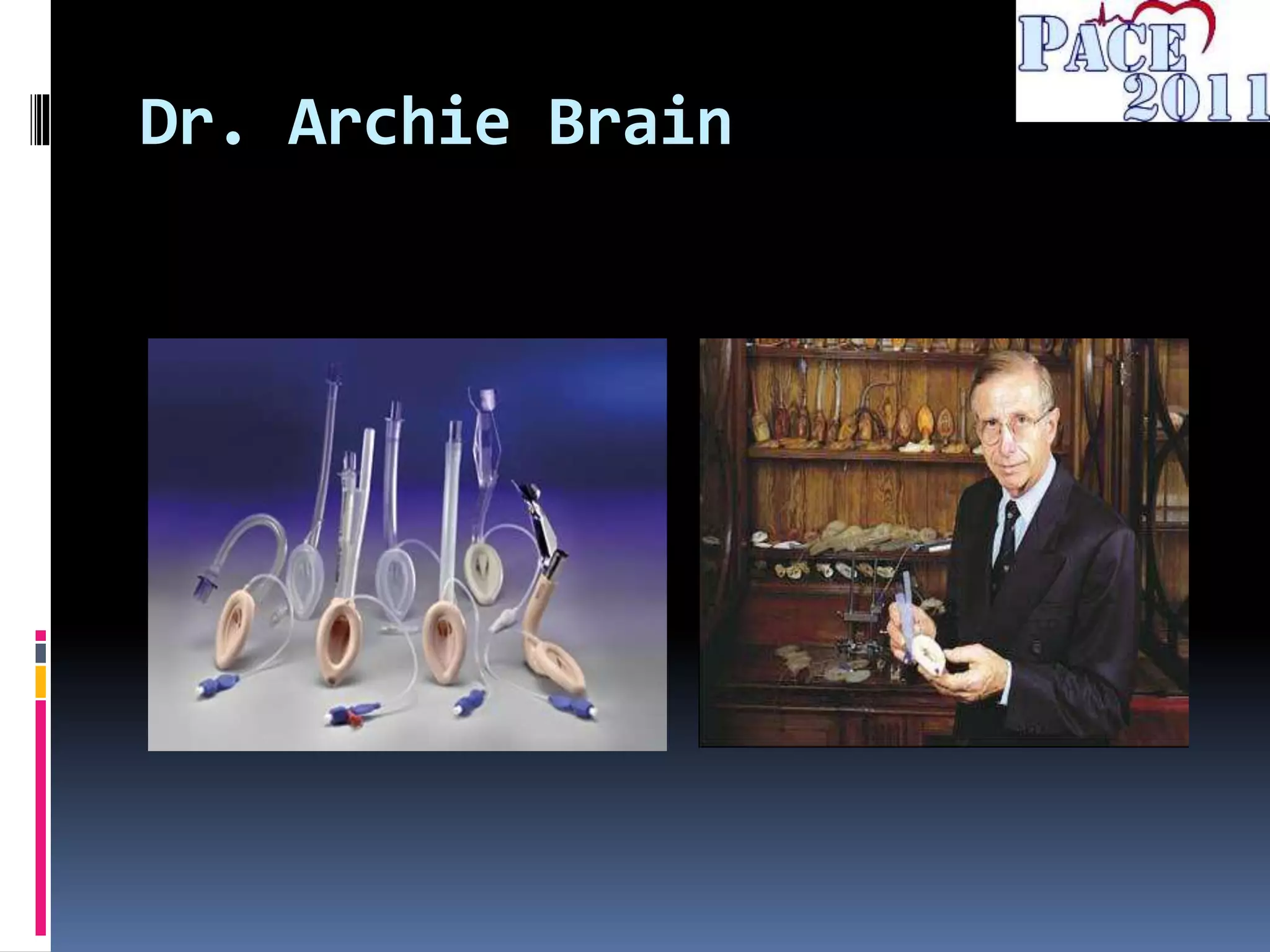 PACE 2011

Dr. Archie Brain